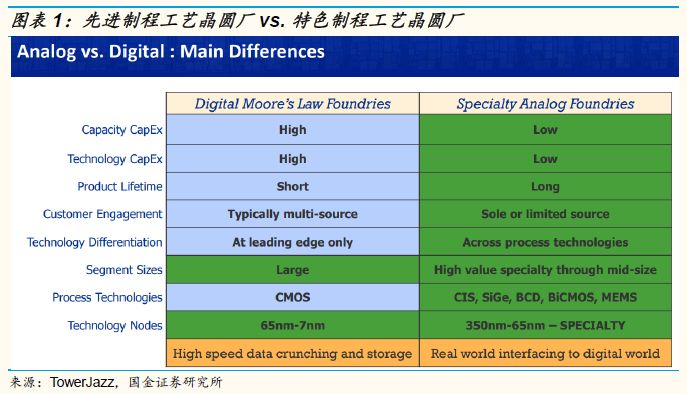 图表 1：先进制程工艺晶圆厂 vs. 特色制程工艺晶圆厂

Analog vs. Digital : Main Differences

| | Digital Moore's Law Foundries | Specialty Analog Foundries |
|---|---|---|
| Capacity CapEx | High | Low |
| Technology CapEx | High | Low |
| Product Lifetime | Short | Long |
| Customer Engagement | Typically multi-source | Sole or limited source |
| Technology Differentiation | At leading edge only | Across process technologies |
| Segment Sizes | Large | High value specialty through mid-size |
| Process Technologies | CMOS | CIS, SiGe, BCD, BiCMOS, MEMS |
| Technology Nodes | 65nm-7nm | 350nm-65nm – SPECIALTY |
| | High speed data crunching and storage | Real world interfacing to digital world |

来源：TowerJazz，国金证券研究所